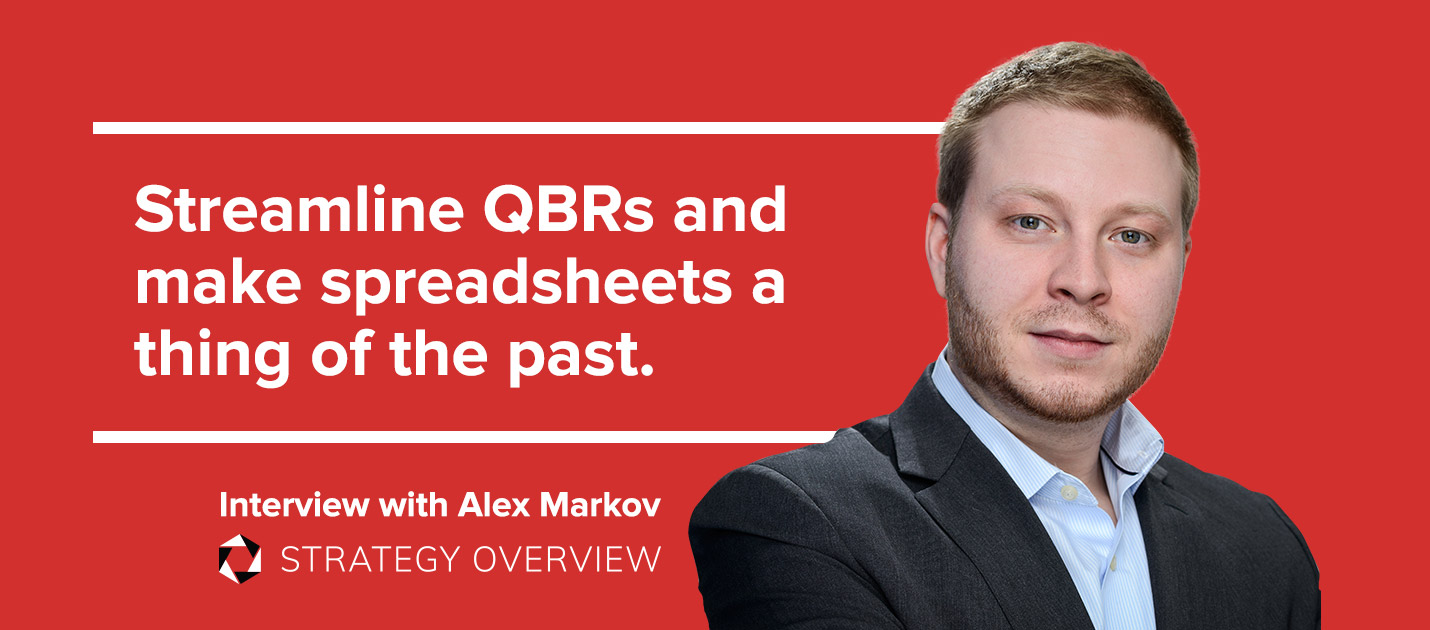 Streamline QBRs and make spreadsheets a thing of the past.

Interview with Alex Markov

STRATEGY OVERVIEW